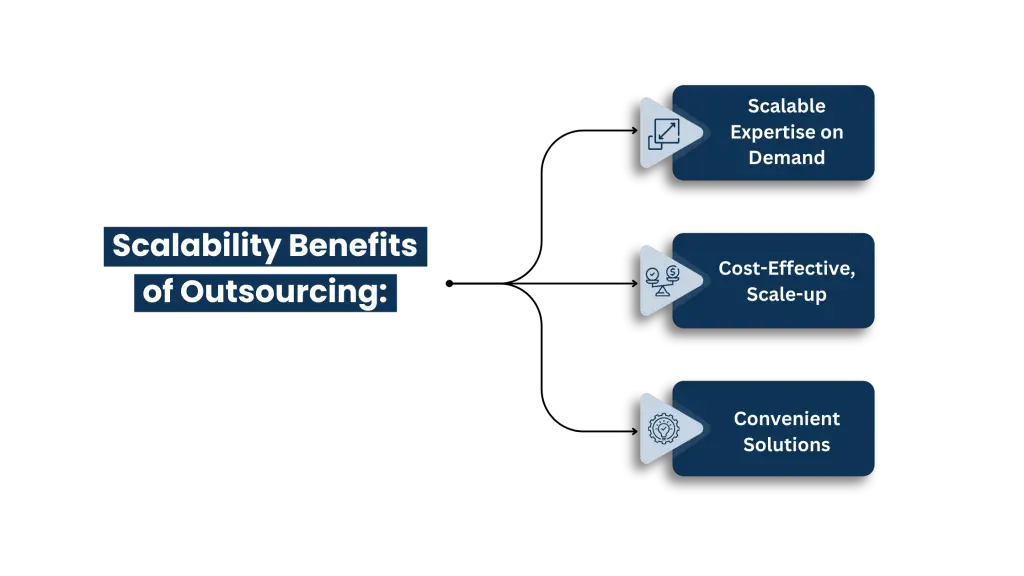 Scalability Benefits of Outsourcing:

Scalable Expertise on Demand

Cost-Effective, Scale-up

Convenient Solutions